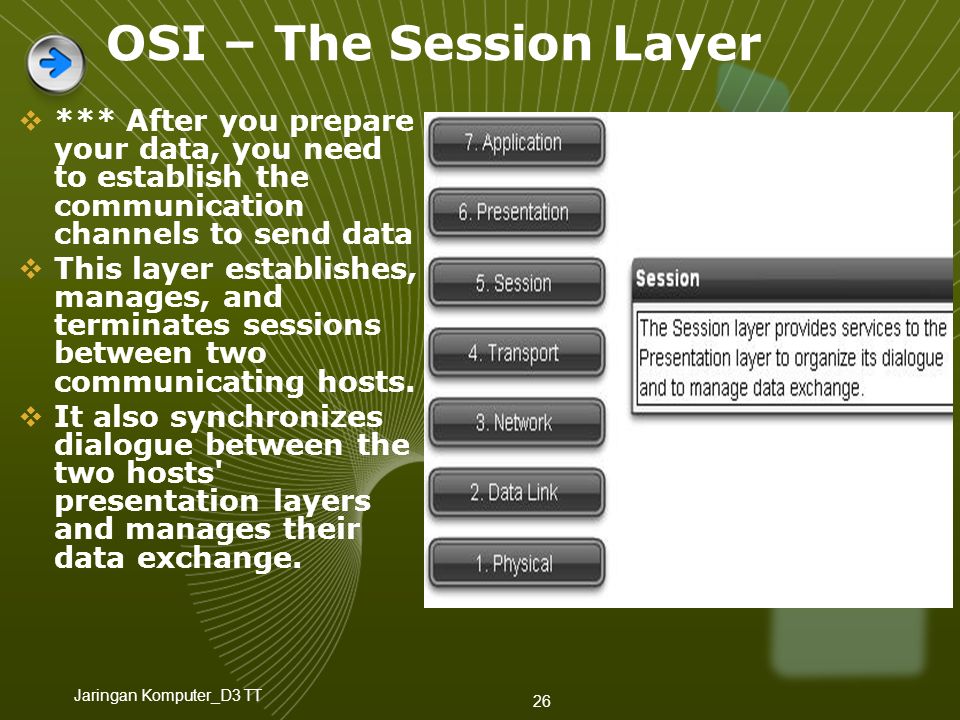 OSI – The Session Layer

❖ *** After you prepare your data, you need to establish the communication channels to send data
❖ This layer establishes, manages, and terminates sessions between two communicating hosts.
❖ It also synchronizes dialogue between the two hosts' presentation layers and manages their data exchange.

7. Application
6. Presentation
5. Session
4. Transport
3. Network
2. Data Link
1. Physical

Session
The Session layer provides services to the Presentation layer to organize its dialogue and to manage data exchange.

Jaringan Komputer_D3 TT
26